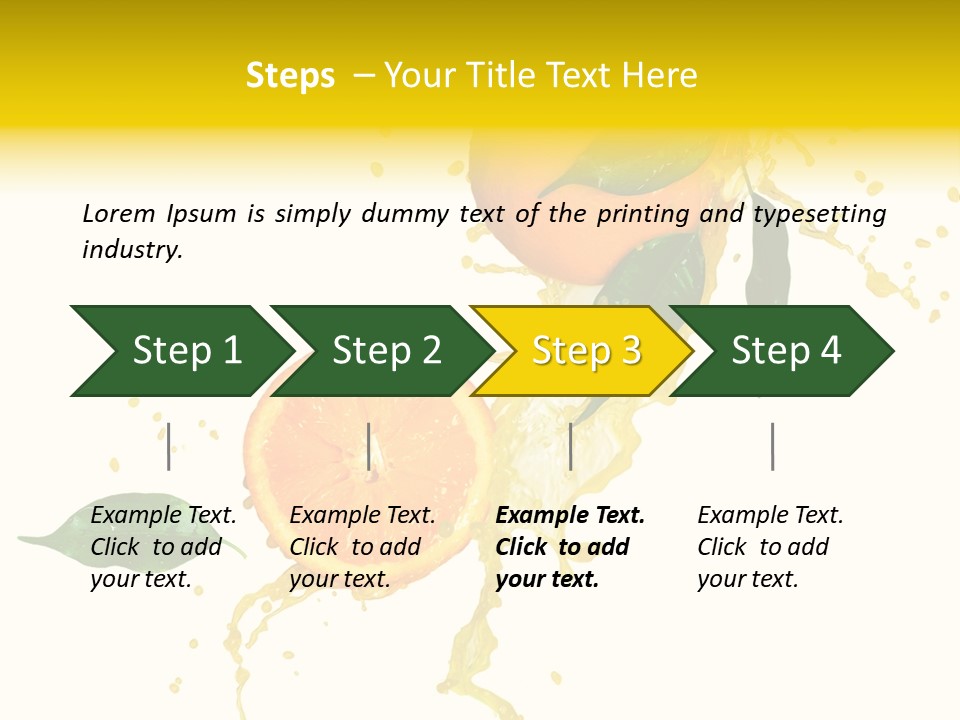 Steps – Your Title Text Here

Lorem Ipsum is simply dummy text of the printing and typesetting industry.

Step 1

Step 2

Step 3

Step 4

Example Text. Click to add your text.

Example Text. Click to add your text.

Example Text. Click to add your text.

Example Text. Click to add your text.